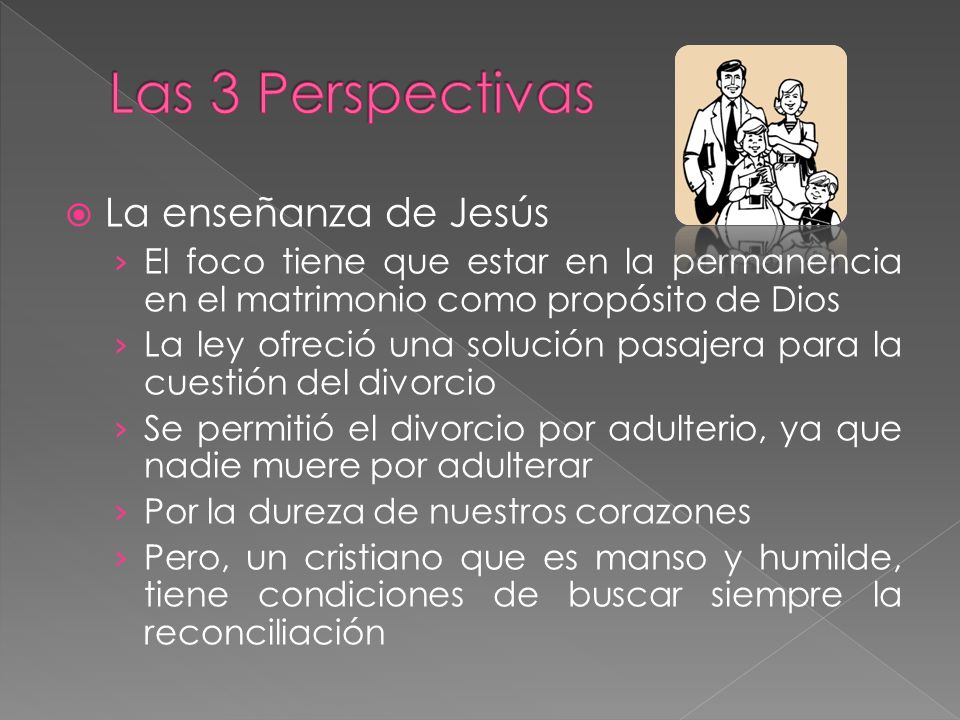 Las 3 Perspectivas

La enseñanza de Jesús

› El foco tiene que estar en la permanencia en el matrimonio como propósito de Dios

› La ley ofreció una solución pasajera para la cuestión del divorcio

› Se permitió el divorcio por adulterio, ya que nadie muere por adulterar

› Por la dureza de nuestros corazones

› Pero, un cristiano que es manso y humilde, tiene condiciones de buscar siempre la reconciliación